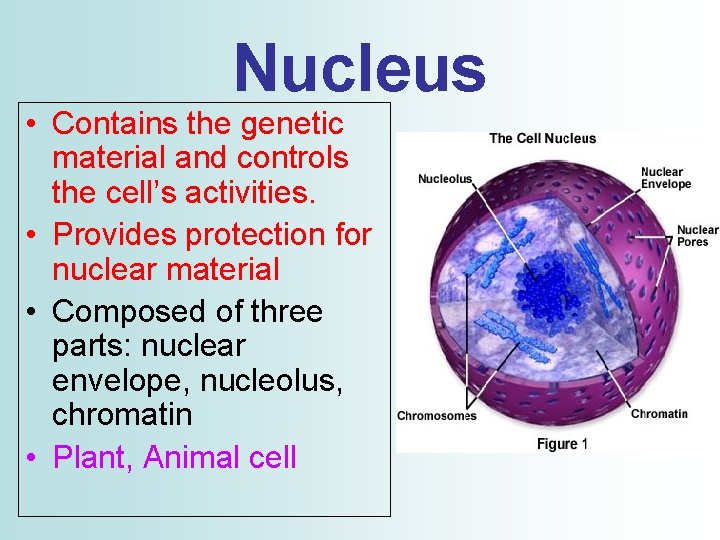 Nucleus

• Contains the genetic material and controls the cell's activities.
• Provides protection for nuclear material
• Composed of three parts: nuclear envelope, nucleolus, chromatin
• Plant, Animal cell

The Cell Nucleus

Nucleolus

Nuclear Envelope

Nuclear Pores

Chromosomes

Chromatin

Figure 1